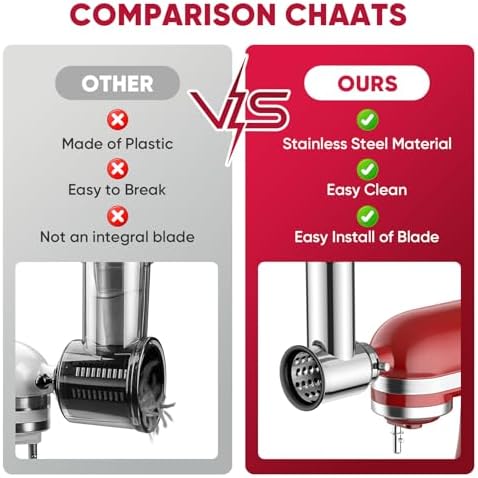 COMPARISON CHAATS

OTHER

Made of Plastic

Easy to Break

Not an integral blade

VS

OURS

Stainless Steel Material

Easy Clean

Easy Install of Blade